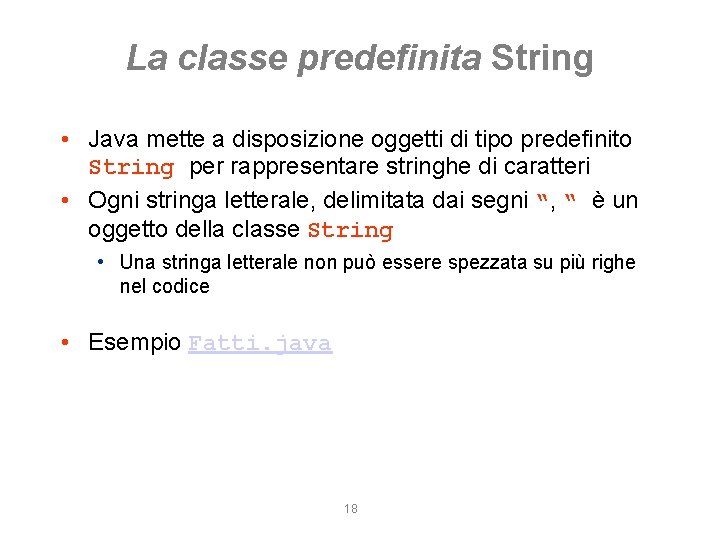 La classe predefinita String

• Java mette a disposizione oggetti di tipo predefinito String per rappresentare stringhe di caratteri
• Ogni stringa letterale, delimitata dai segni ", " è un oggetto della classe String
  • Una stringa letterale non può essere spezzata su più righe nel codice

• Esempio Fatti.java

18